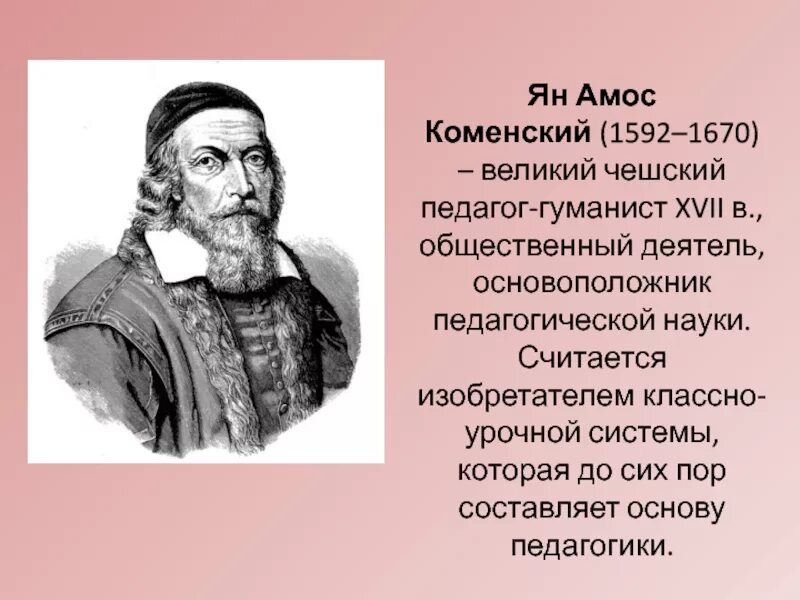 Ян Амос Коменский (1592–1670) – великий чешский педагог-гуманист XVII в., общественный деятель, основоположник педагогической науки. Считается изобретателем классно-урочной системы, которая до сих пор составляет основу педагогики.